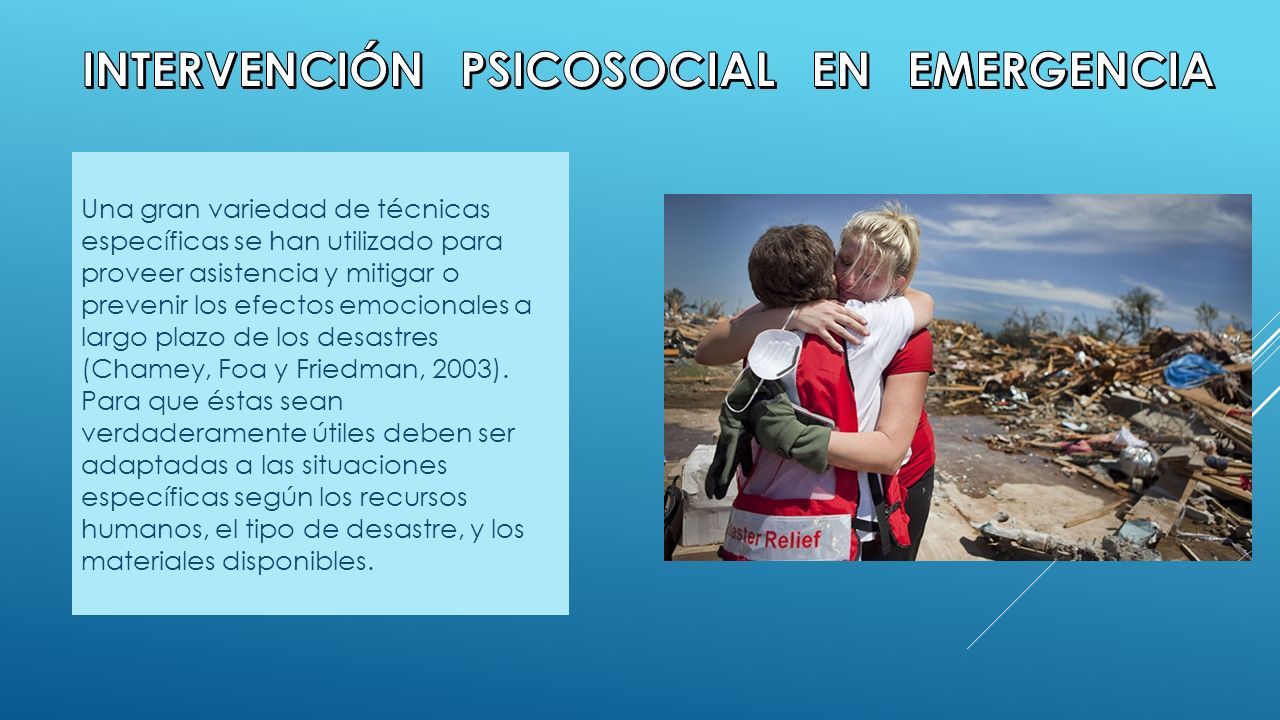 INTERVENCIÓN PSICOSOCIAL EN EMERGENCIA

Una gran variedad de técnicas específicas se han utilizado para proveer asistencia y mitigar o prevenir los efectos emocionales a largo plazo de los desastres (Chamey, Foa y Friedman, 2003). Para que éstas sean verdaderamente útiles deben ser adaptadas a las situaciones específicas según los recursos humanos, el tipo de desastre, y los materiales disponibles.

aster Relief